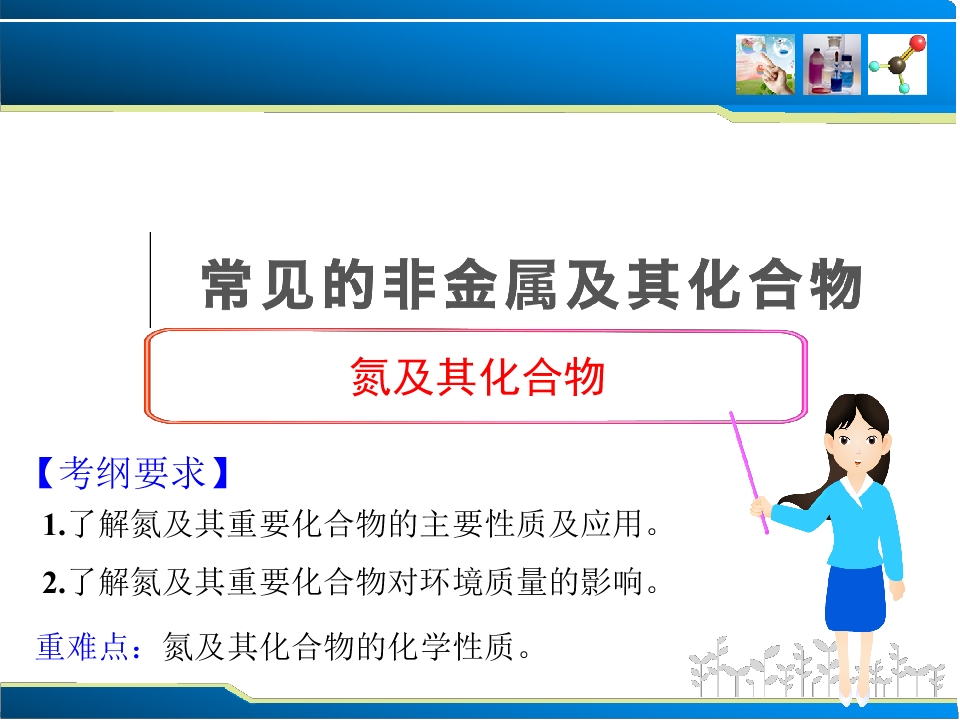 常见的非金属及其化合物

氮及其化合物

【考纲要求】

1.了解氮及其重要化合物的主要性质及应用。

2.了解氮及其重要化合物对环境质量的影响。

重难点：氮及其化合物的化学性质。